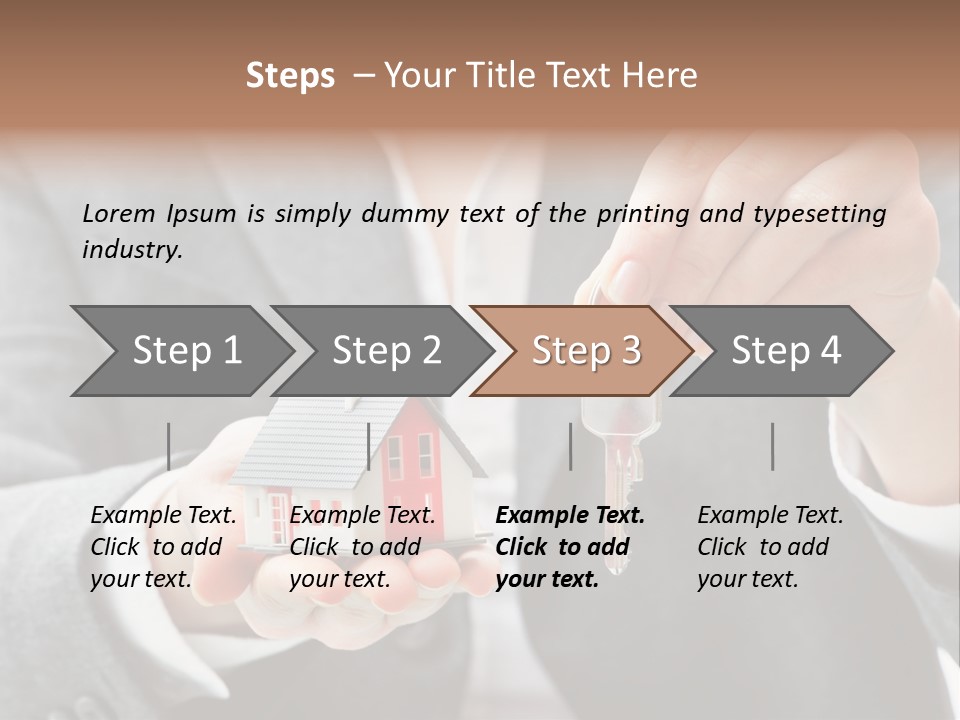 Steps – Your Title Text Here

Lorem Ipsum is simply dummy text of the printing and typesetting industry.

Step 1

Step 2

Step 3

Step 4

Example Text. Click to add your text.

Example Text. Click to add your text.

Example Text. Click to add your text.

Example Text. Click to add your text.